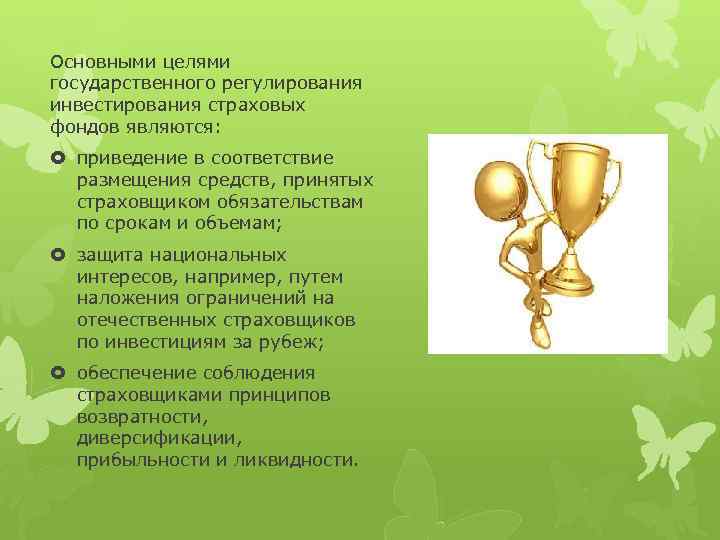 Основными целями государственного регулирования инвестирования страховых фондов являются:

приведение в соответствие размещения средств, принятых страховщиком обязательствам по срокам и объемам;

защита национальных интересов, например, путем наложения ограничений на отечественных страховщиков по инвестициям за рубеж;

обеспечение соблюдения страховщиками принципов возвратности, диверсификации, прибыльности и ликвидности.